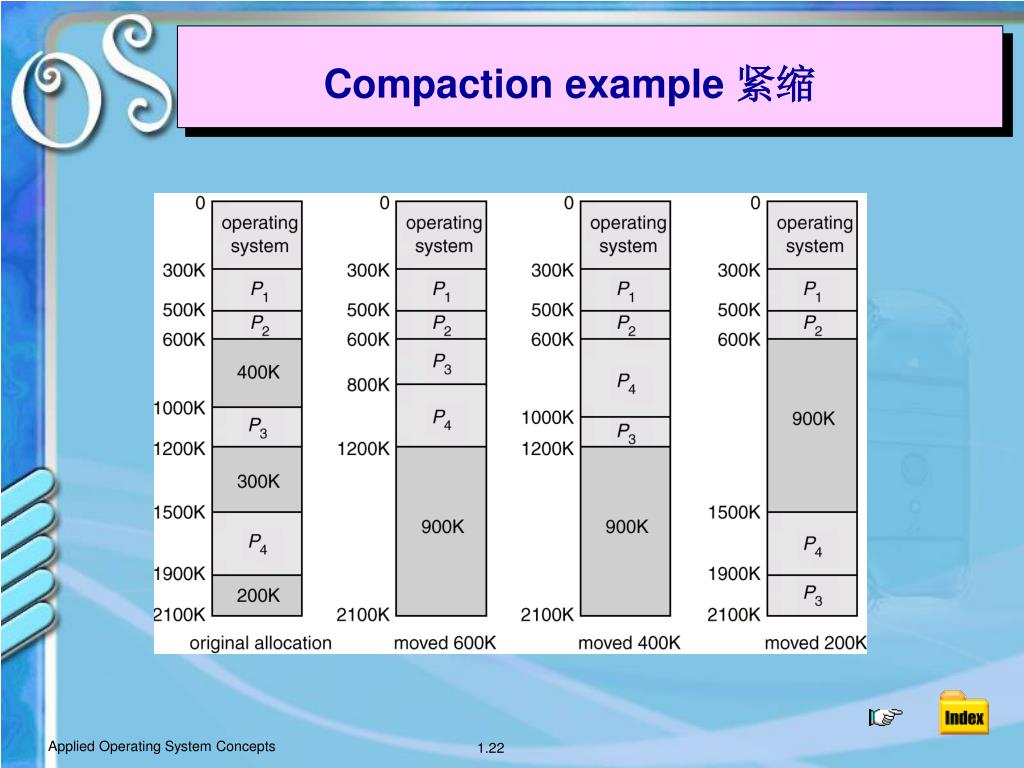 OS

Compaction example 紧缩

0
operating system
300K
$P_1$
500K
$P_2$
600K
400K
1000K
$P_3$
1200K
300K
1500K
$P_4$
1900K
200K
2100K
original allocation

0
operating system
300K
$P_1$
500K
$P_2$
600K
$P_3$
800K
$P_4$
1200K
900K
2100K
moved 600K

0
operating system
300K
$P_1$
500K
$P_2$
600K
$P_4$
1000K
$P_3$
1200K
900K
2100K
moved 400K

0
operating system
300K
$P_1$
500K
$P_2$
600K
900K
1500K
$P_4$
1900K
$P_3$
2100K
moved 200K

Index

Applied Operating System Concepts

1.22